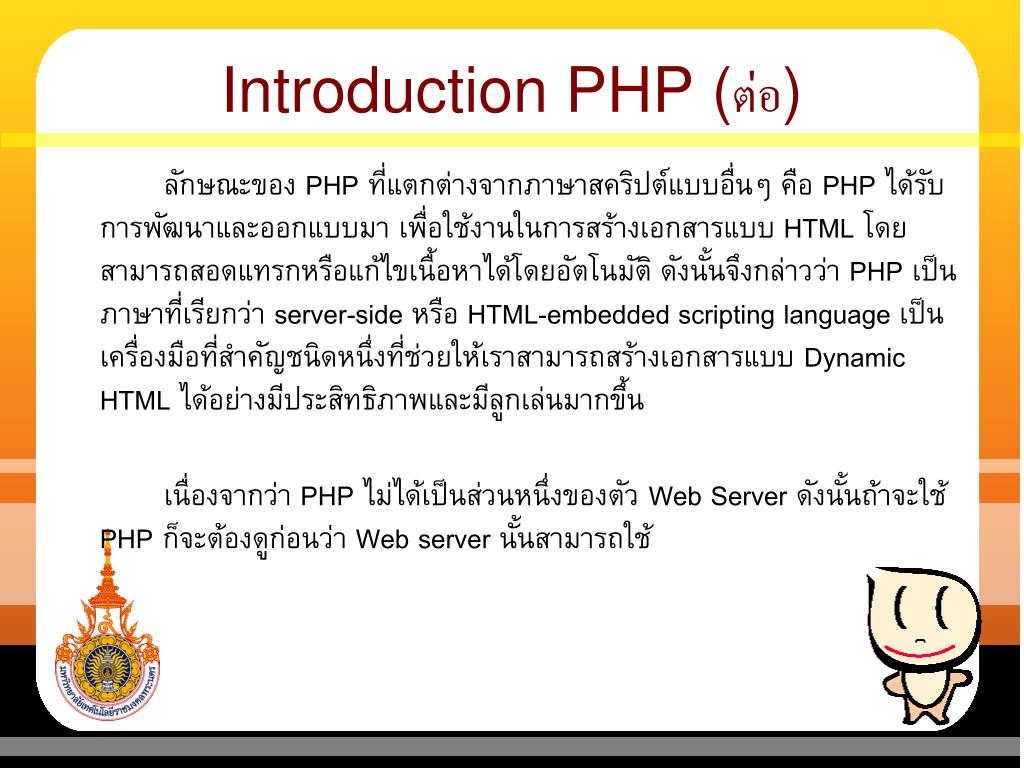 Introduction PHP (ต่อ)

ลักษณะของ PHP ที่แตกต่างจากภาษาสคริปต์แบบอื่นๆ คือ PHP ได้รับการพัฒนาและออกแบบมา เพื่อใช้งานในการสร้างเอกสารแบบ HTML โดยสามารถสอดแทรกหรือแก้ไขเนื้อหาได้โดยอัตโนมัติ ดังนั้นจึงกล่าวว่า PHP เป็นภาษาที่เรียกว่า server-side หรือ HTML-embedded scripting language เป็นเครื่องมือที่สำคัญชนิดหนึ่งที่ช่วยให้เราสามารถสร้างเอกสารแบบ Dynamic HTML ได้อย่างมีประสิทธิภาพและมีลูกเล่นมากขึ้น

เนื่องจากว่า PHP ไม่ได้เป็นส่วนหนึ่งของตัว Web Server ดังนั้นถ้าจะใช้ PHP ก็จะต้องดูก่อนว่า Web server นั้นสามารถใช้

มหาวิทยาลัยเทคโนโลยีราชมงคลพระนคร